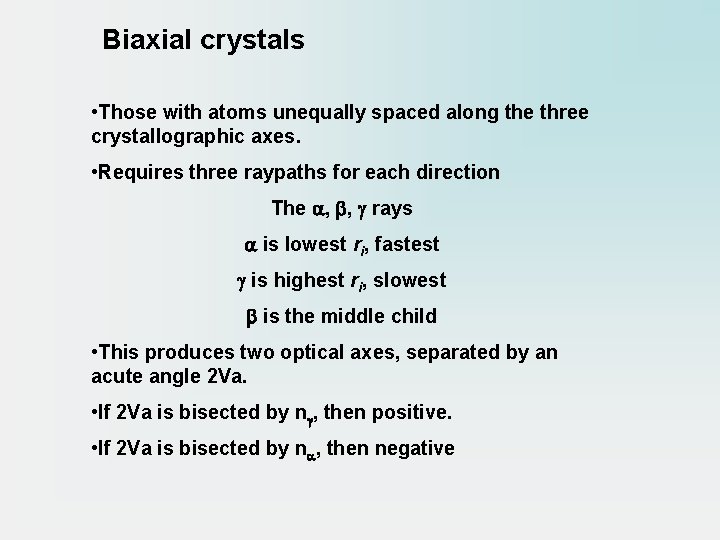 Biaxial crystals

•Those with atoms unequally spaced along the three crystallographic axes.

•Requires three raypaths for each direction

The $\alpha$, $\beta$, $\gamma$ rays

$\alpha$ is lowest $r_i$, fastest

$\gamma$ is highest $r_i$, slowest

$\beta$ is the middle child

•This produces two optical axes, separated by an acute angle 2Va.

•If 2Va is bisected by $n_\gamma$, then positive.

•If 2Va is bisected by $n_\alpha$, then negative